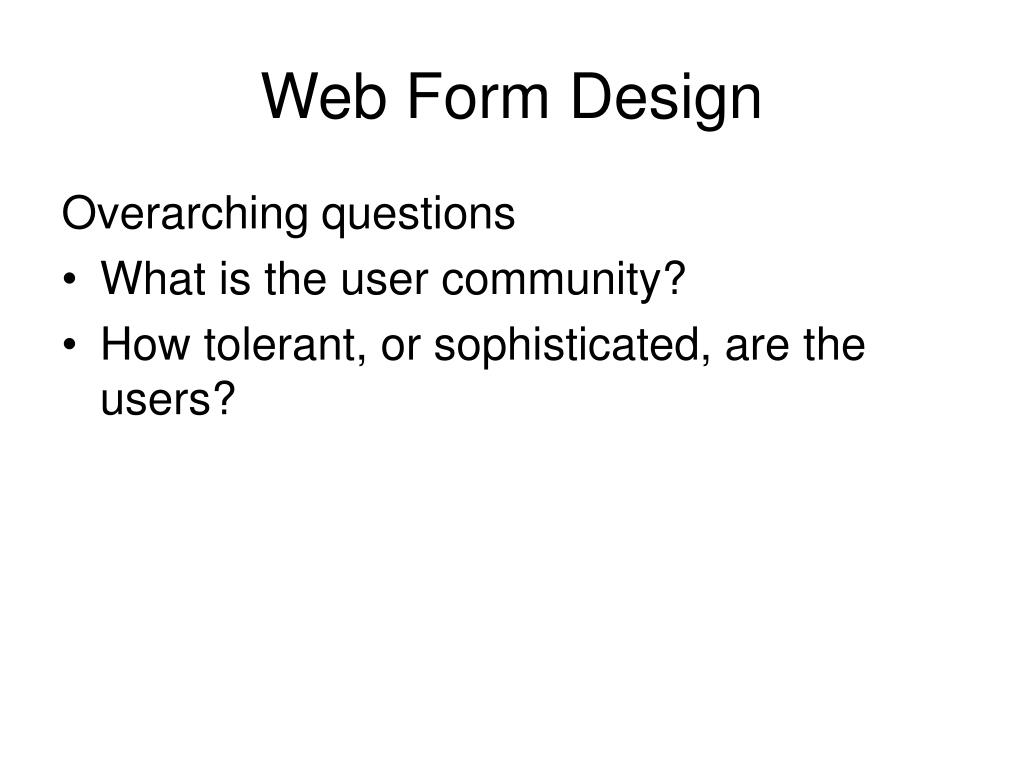 Web Form Design

Overarching questions

• What is the user community?
• How tolerant, or sophisticated, are the users?